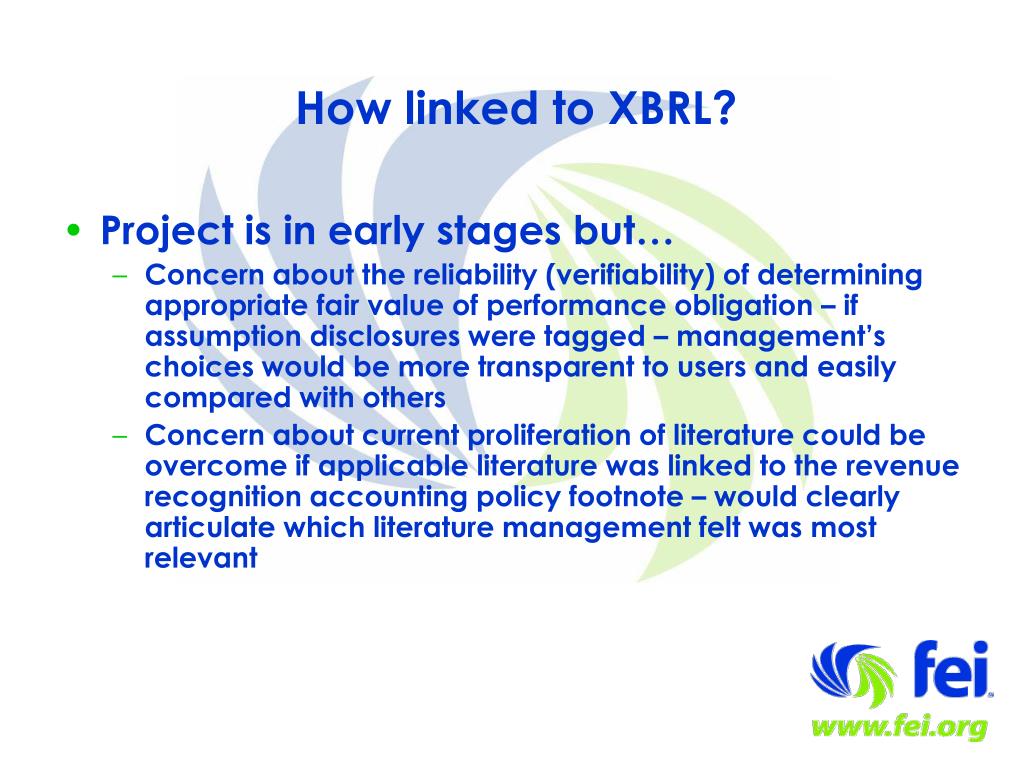 How linked to XBRL?

• Project is in early stages but…
– Concern about the reliability (verifiability) of determining appropriate fair value of performance obligation – if assumption disclosures were tagged – management's choices would be more transparent to users and easily compared with others
– Concern about current proliferation of literature could be overcome if applicable literature was linked to the revenue recognition accounting policy footnote – would clearly articulate which literature management felt was most relevant

fei
www.fei.org